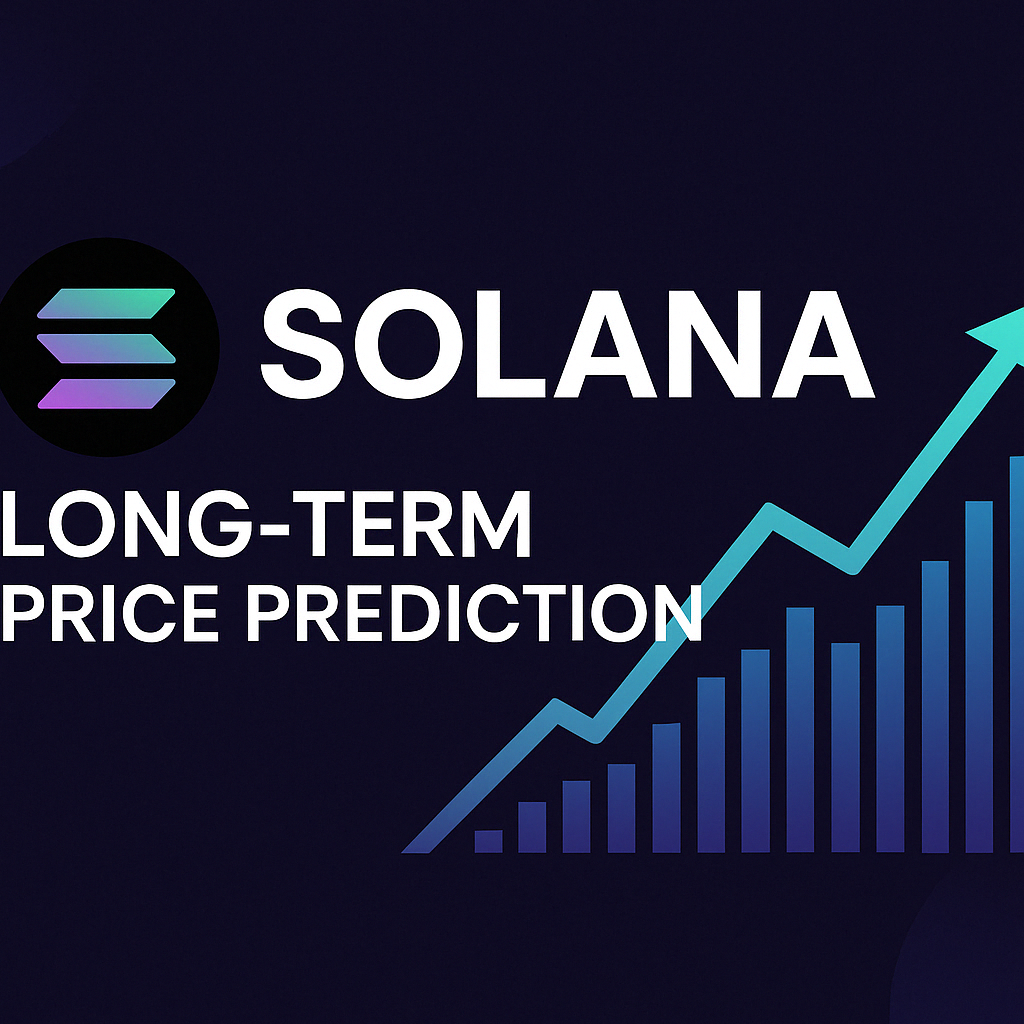 SOLANA

LONG-TERM
PRICE PREDICTION